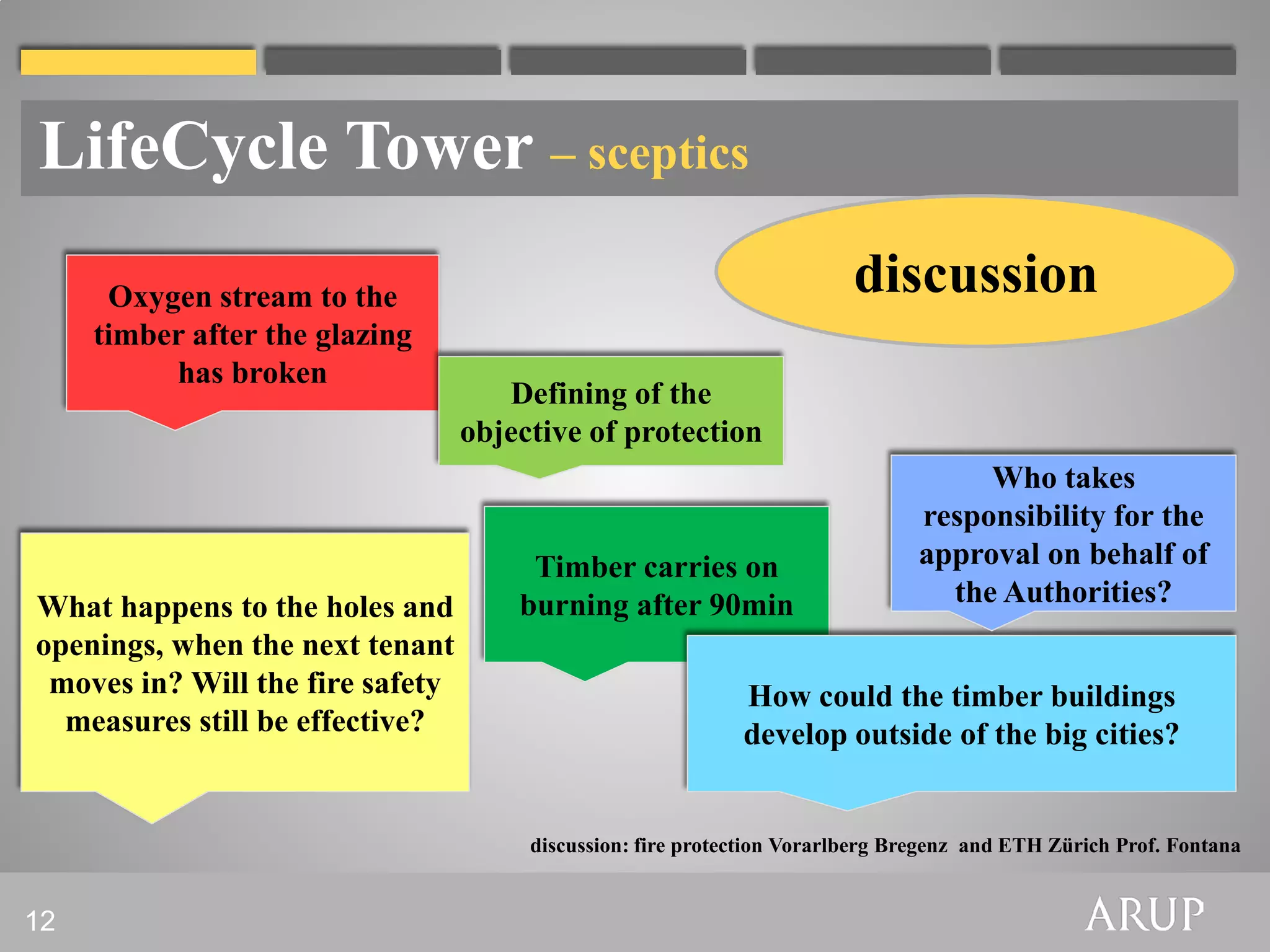 LifeCycle Tower – sceptics

discussion

Oxygen stream to the timber after the glazing has broken

Defining of the objective of protection

Who takes responsibility for the approval on behalf of the Authorities?

What happens to the holes and openings, when the next tenant moves in? Will the fire safety measures still be effective?

Timber carries on burning after 90min

How could the timber buildings develop outside of the big cities?

discussion: fire protection Vorarlberg Bregenz and ETH Zürich Prof. Fontana

12

ARUP